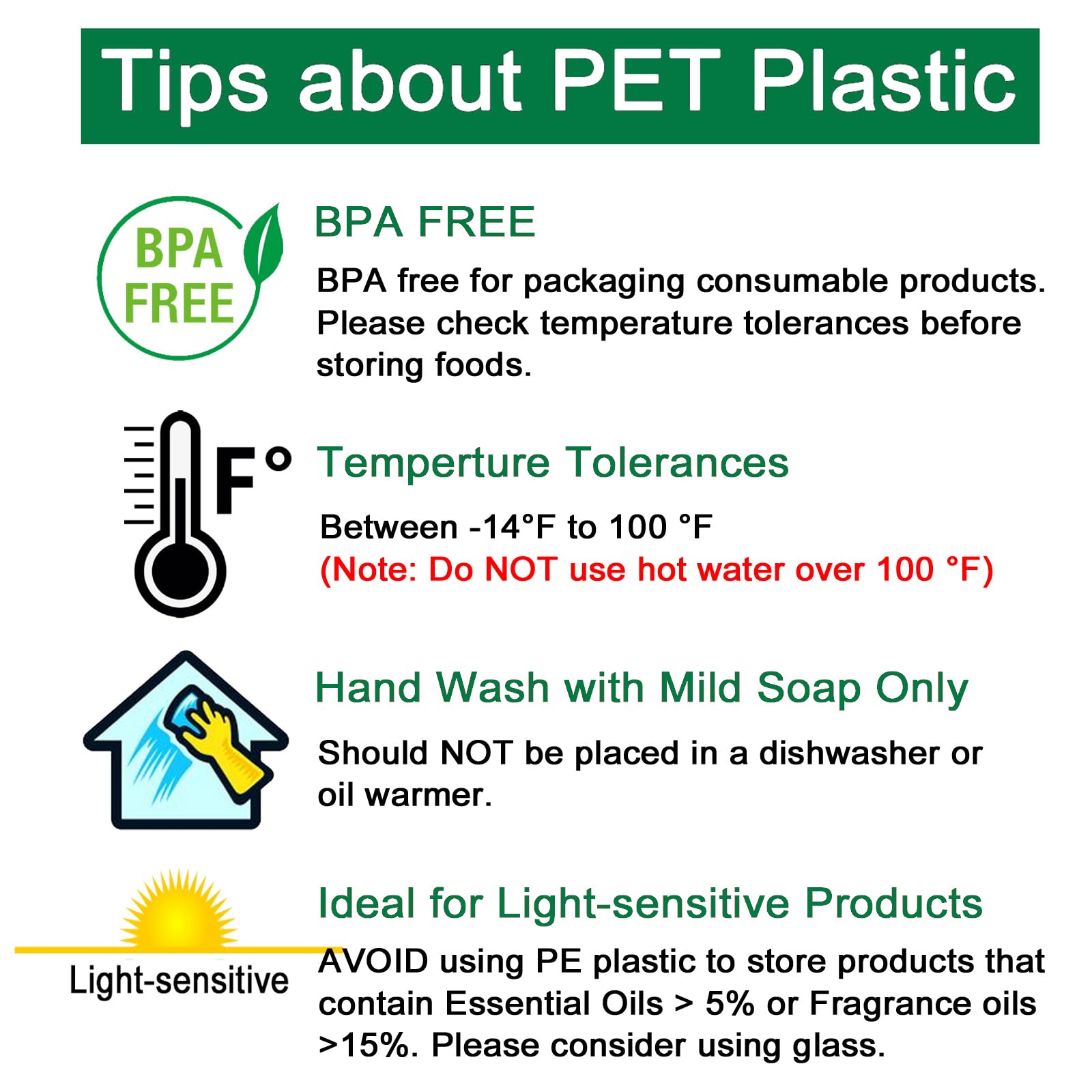 Tips about PET Plastic

BPA FREE

BPA FREE

BPA free for packaging consumable products. Please check temperature tolerances before storing foods.

F°

Temperture Tolerances

Between -14°F to 100 °F
(Note: Do NOT use hot water over 100 °F)

Hand Wash with Mild Soap Only

Should NOT be placed in a dishwasher or oil warmer.

Light-sensitive

Ideal for Light-sensitive Products

AVOID using PE plastic to store products that contain Essential Oils > 5% or Fragrance oils >15%. Please consider using glass.